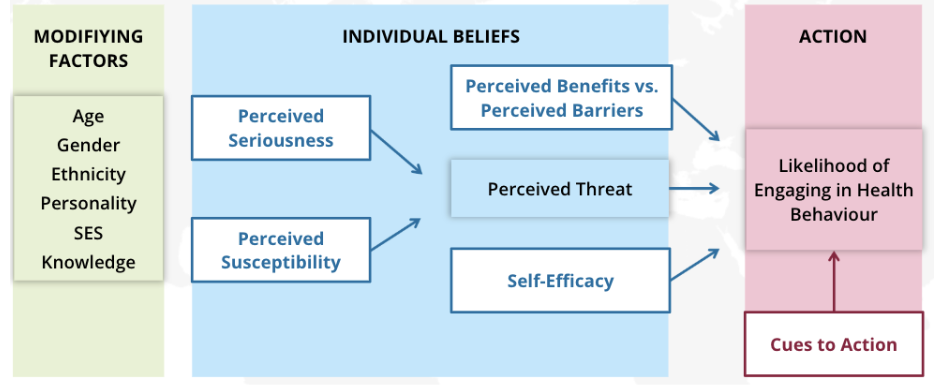 MODIFIYING FACTORS

Age
Gender
Ethnicity
Personality
SES
Knowledge

INDIVIDUAL BELIEFS

Perceived Seriousness

Perceived Susceptibility

Perceived Benefits vs. Perceived Barriers

Perceived Threat

Self-Efficacy

ACTION

Likelihood of Engaging in Health Behaviour

Cues to Action